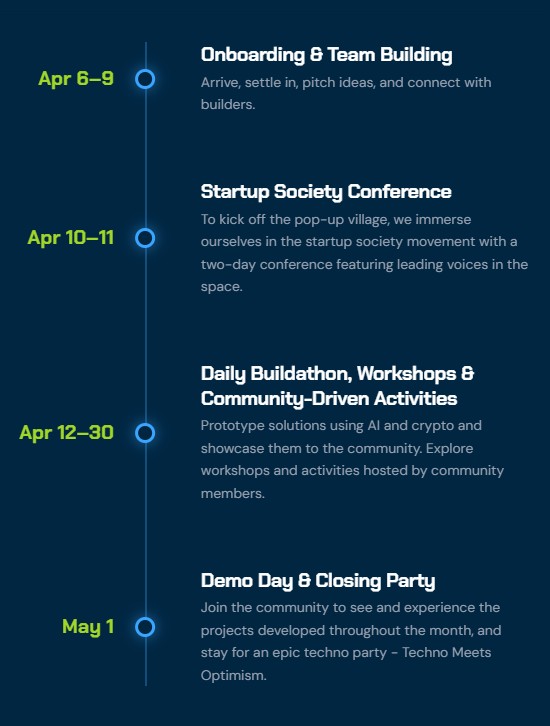 Apr 6–9

Onboarding & Team Building

Arrive, settle in, pitch ideas, and connect with builders.

Apr 10–11

Startup Society Conference

To kick off the pop-up village, we immerse ourselves in the startup society movement with a two-day conference featuring leading voices in the space.

Apr 12–30

Daily Buildathon, Workshops & Community-Driven Activities

Prototype solutions using AI and crypto and showcase them to the community. Explore workshops and activities hosted by community members.

May 1

Demo Day & Closing Party

Join the community to see and experience the projects developed throughout the month, and stay for an epic techno party - Techno Meets Optimism.